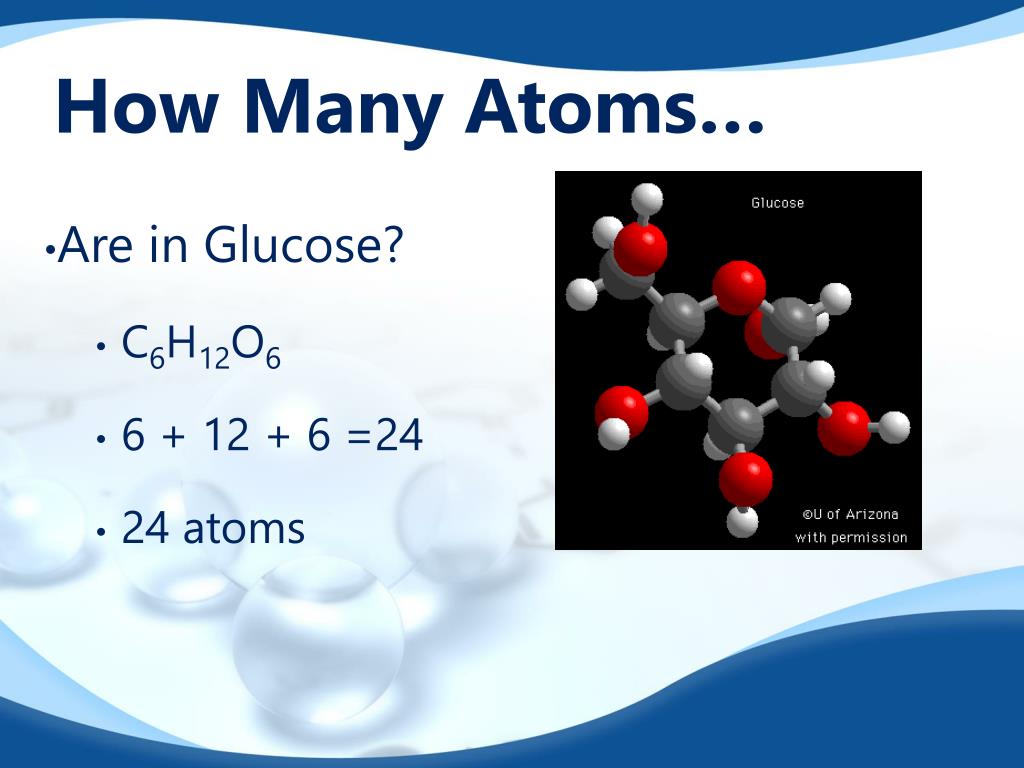 How Many Atoms…

•Are in Glucose?

• $C_6H_{12}O_6$

• 6 + 12 + 6 =24

• 24 atoms

Glucose

©U of Arizona with permission